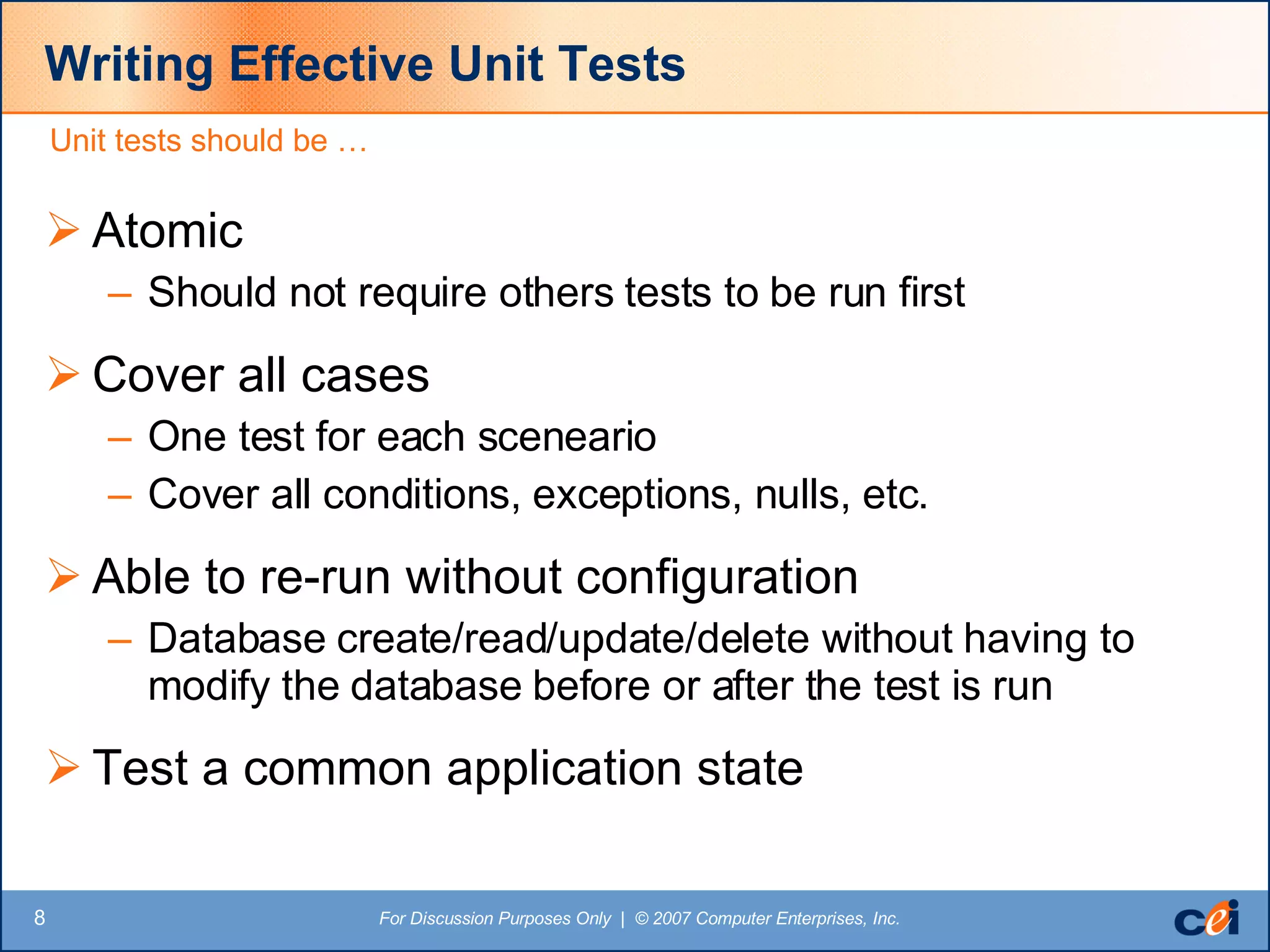 Writing Effective Unit Tests

Unit tests should be …

➢ Atomic

– Should not require others tests to be run first

➢ Cover all cases

– One test for each sceneario

– Cover all conditions, exceptions, nulls, etc.

➢ Able to re-run without configuration

– Database create/read/update/delete without having to modify the database before or after the test is run

➢ Test a common application state

8

For Discussion Purposes Only | © 2007 Computer Enterprises, Inc.

cei